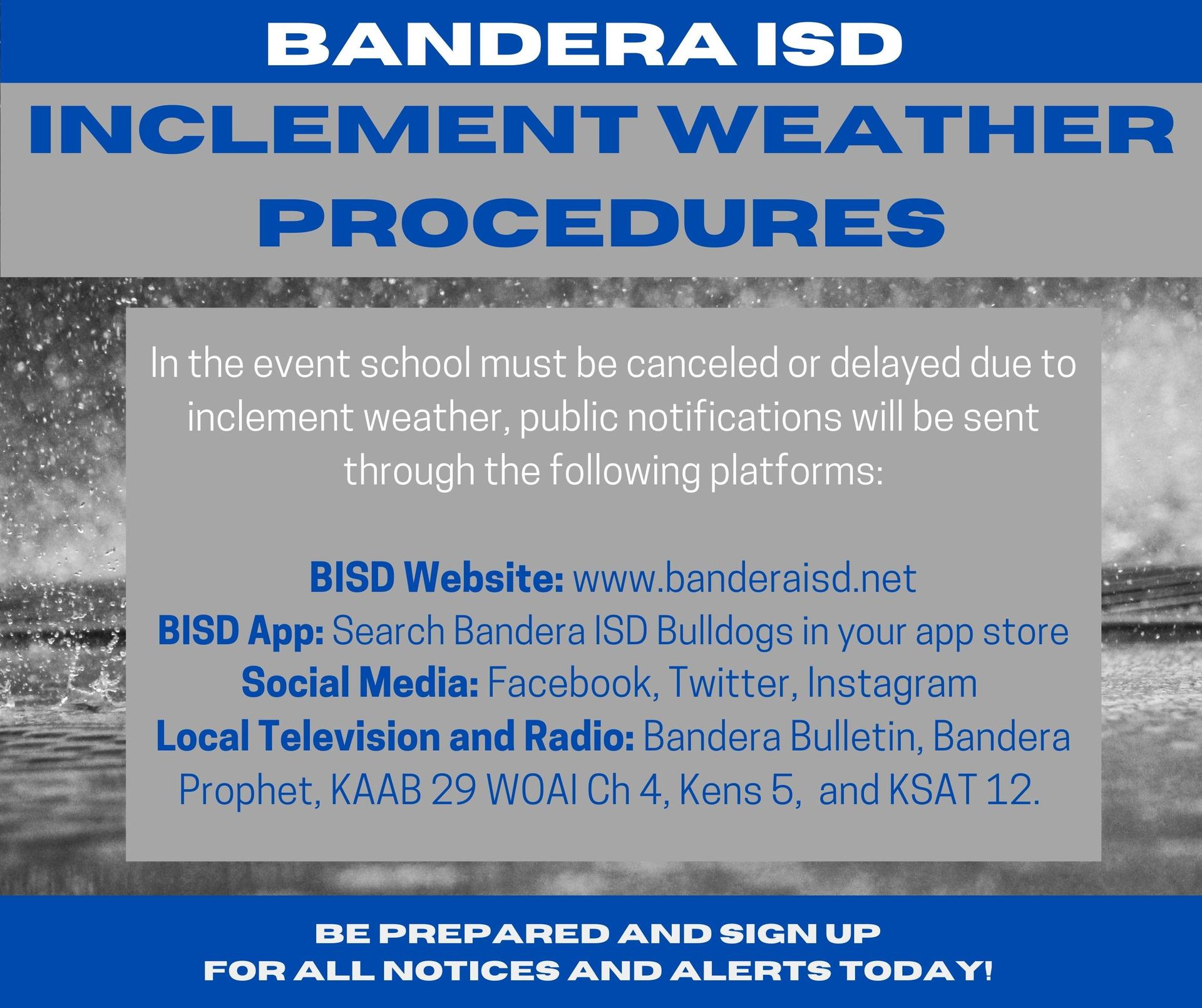 BANDERA ISD
INCLEMENT WEATHER PROCEDURES

In the event school must be canceled or delayed due to inclement weather, public notifications will be sent through the following platforms:

BISD Website: www.banderaisd.net
BISD App: Search Bandera ISD Bulldogs in your app store
Social Media: Facebook, Twitter, Instagram
Local Television and Radio: Bandera Bulletin, Bandera Prophet, KAAB 29 WOAI Ch 4, Kens 5, and KSAT 12.

BE PREPARED AND SIGN UP
FOR ALL NOTICES AND ALERTS TODAY!